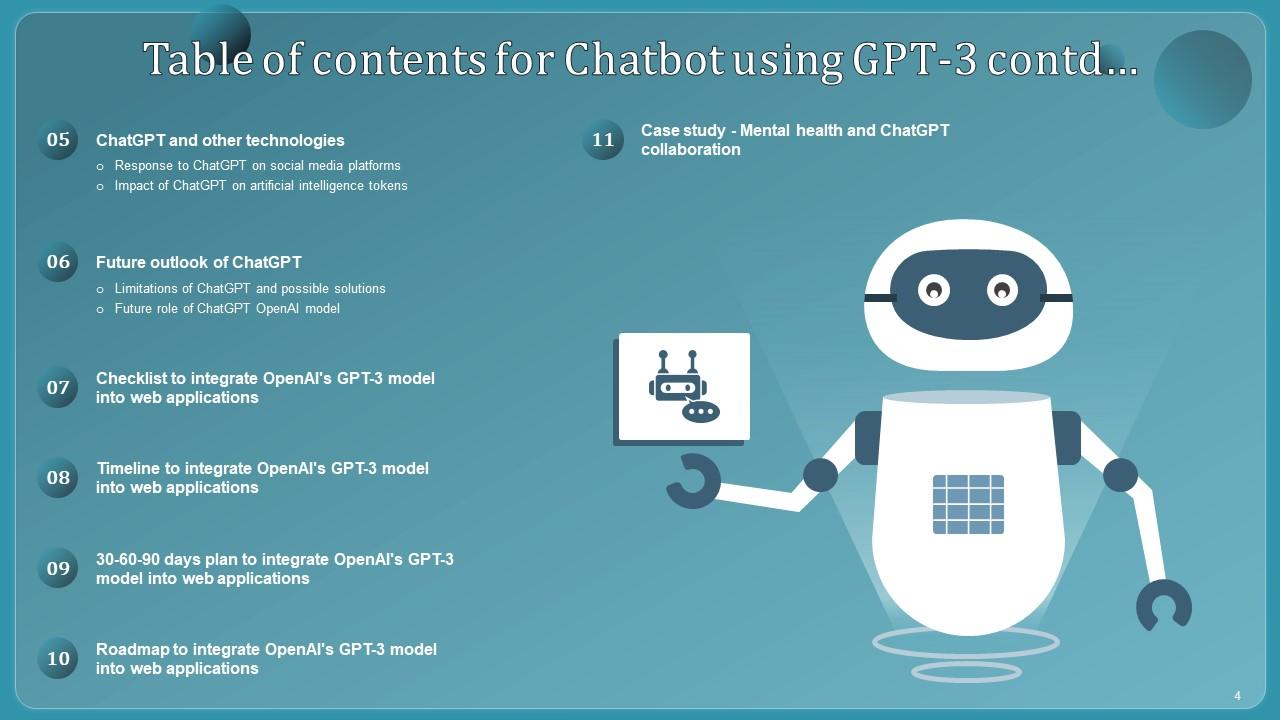 Table of contents for Chatbot using GPT-3 contd…

05 ChatGPT and other technologies
o Response to ChatGPT on social media platforms
o Impact of ChatGPT on artificial intelligence tokens

06 Future outlook of ChatGPT
o Limitations of ChatGPT and possible solutions
o Future role of ChatGPT OpenAI model

07 Checklist to integrate OpenAI's GPT-3 model into web applications

08 Timeline to integrate OpenAI's GPT-3 model into web applications

09 30-60-90 days plan to integrate OpenAI's GPT-3 model into web applications

10 Roadmap to integrate OpenAI's GPT-3 model into web applications

11 Case study - Mental health and ChatGPT collaboration

4